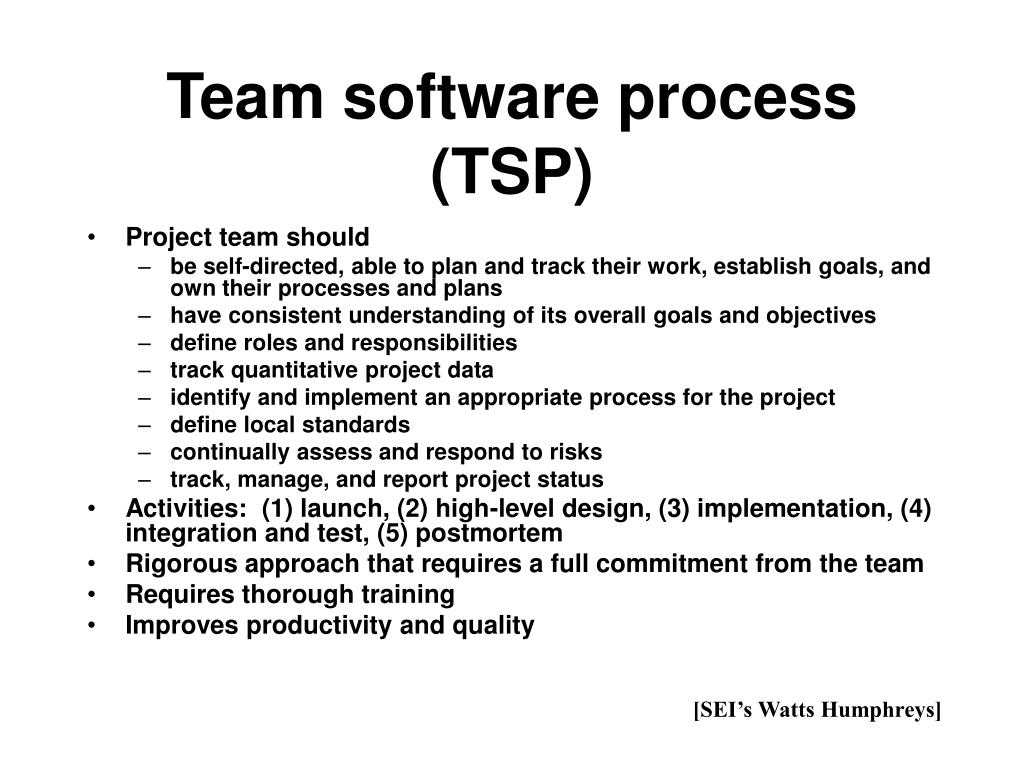 Team software process (TSP)

• Project team should
– be self-directed, able to plan and track their work, establish goals, and own their processes and plans
– have consistent understanding of its overall goals and objectives
– define roles and responsibilities
– track quantitative project data
– identify and implement an appropriate process for the project
– define local standards
– continually assess and respond to risks
– track, manage, and report project status
• Activities: (1) launch, (2) high-level design, (3) implementation, (4) integration and test, (5) postmortem
• Rigorous approach that requires a full commitment from the team
• Requires thorough training
• Improves productivity and quality

[SEI's Watts Humphreys]